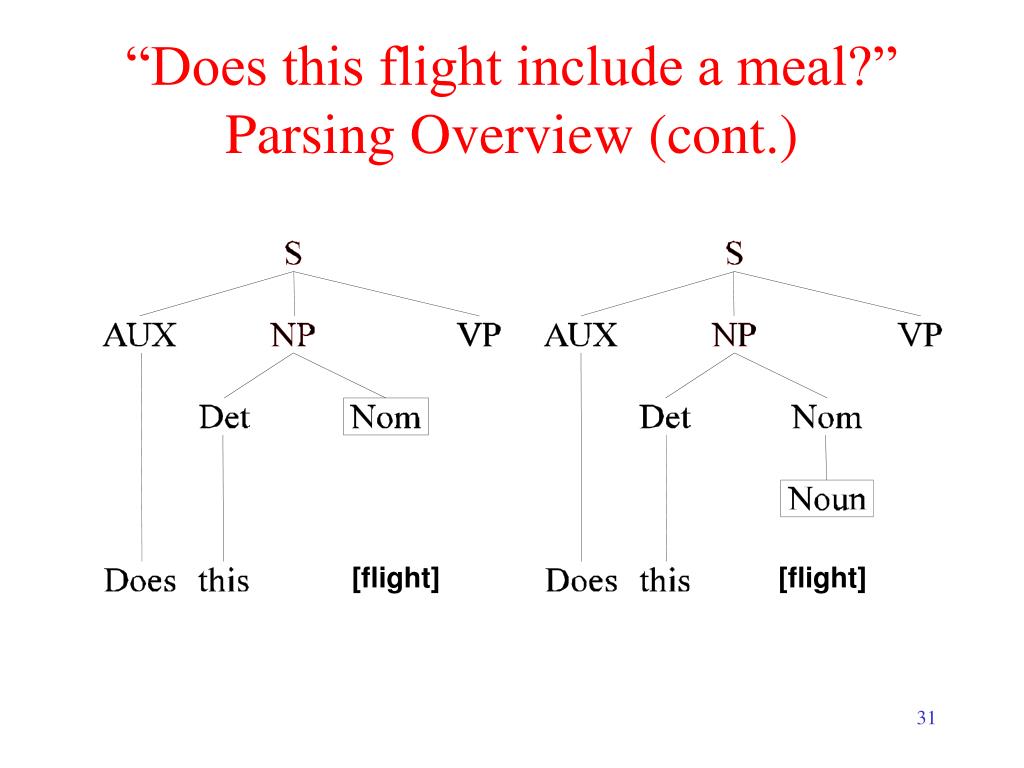 “Does this flight include a meal?” Parsing Overview (cont.)

S

AUX NP VP

Det Nom

Does this [flight]

S

AUX NP VP

Det Nom

Noun

Does this [flight]

31